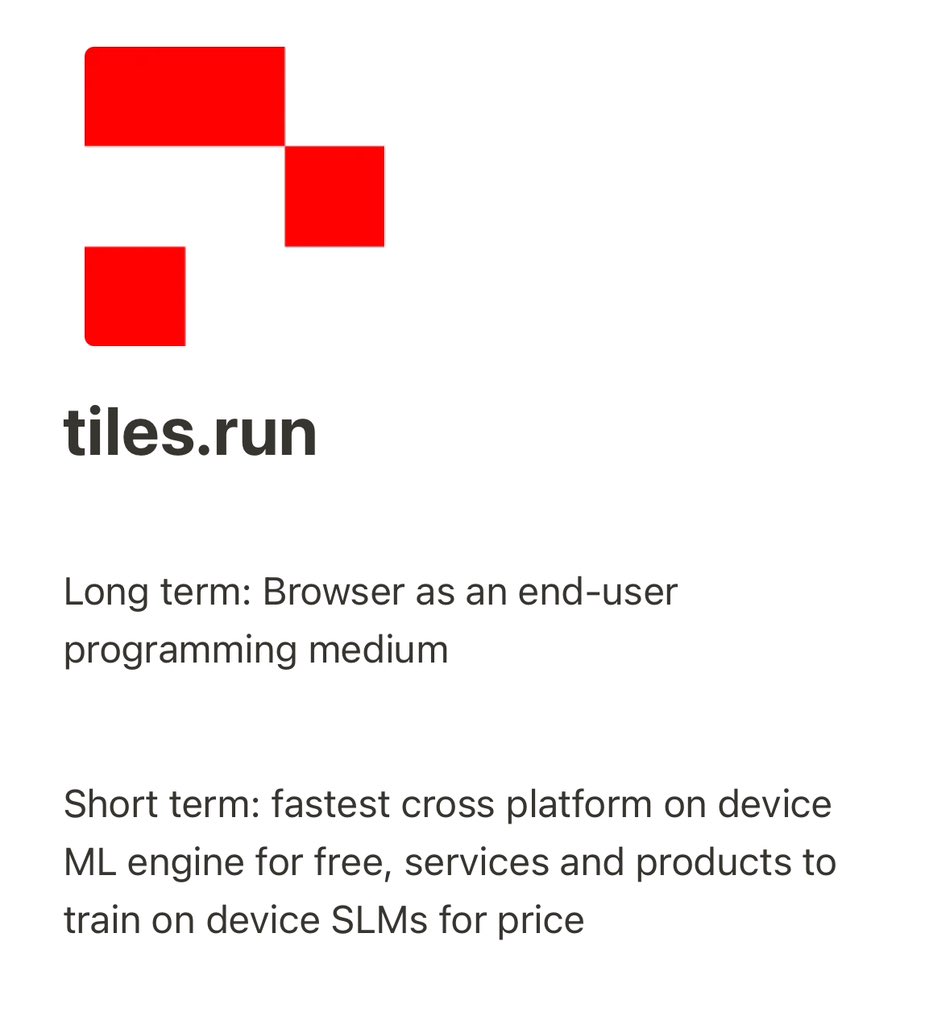 tiles.run

Long term: Browser as an end-user programming medium

Short term: fastest cross platform on device ML engine for free, services and products to train on device SLMs for price